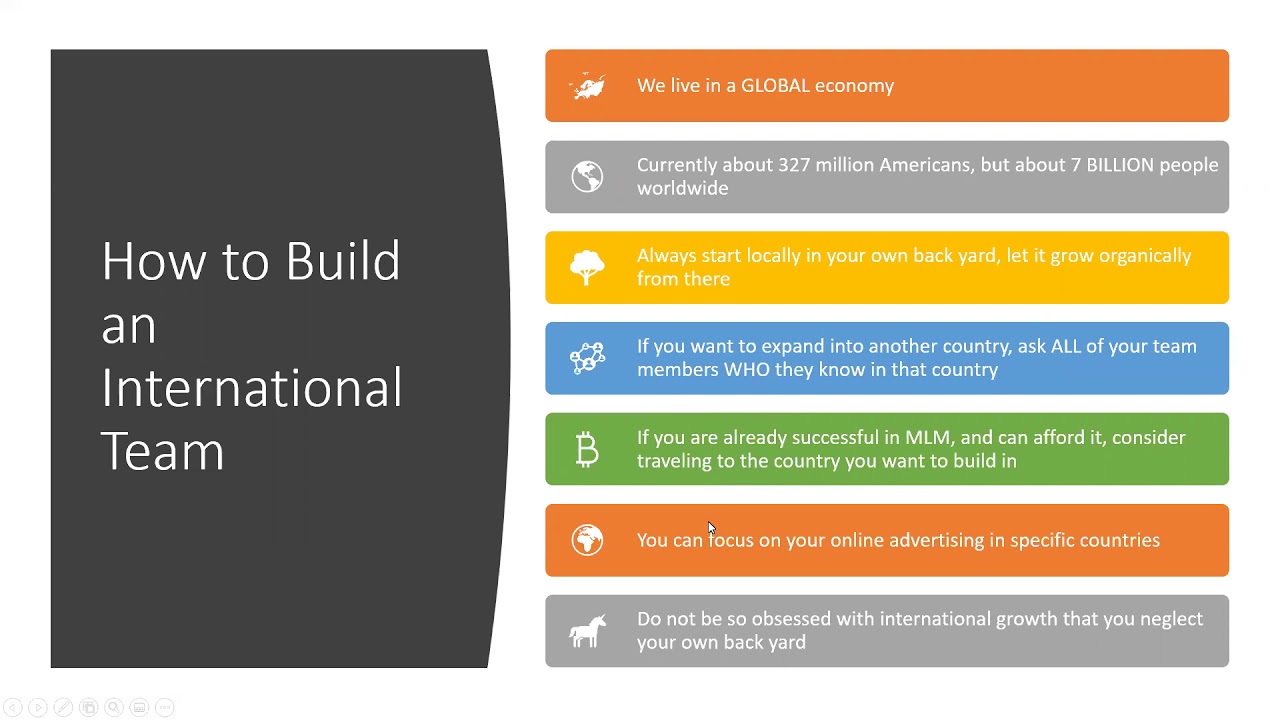 How to Build an International Team

We live in a GLOBAL economy

Currently about 327 million Americans, but about 7 BILLION people worldwide

Always start locally in your own back yard, let it grow organically from there

If you want to expand into another country, ask ALL of your team members WHO they know in that country

If you are already successful in MLM, and can afford it, consider traveling to the country you want to build in

You can focus on your online advertising in specific countries

Do not be so obsessed with international growth that you neglect your own back yard